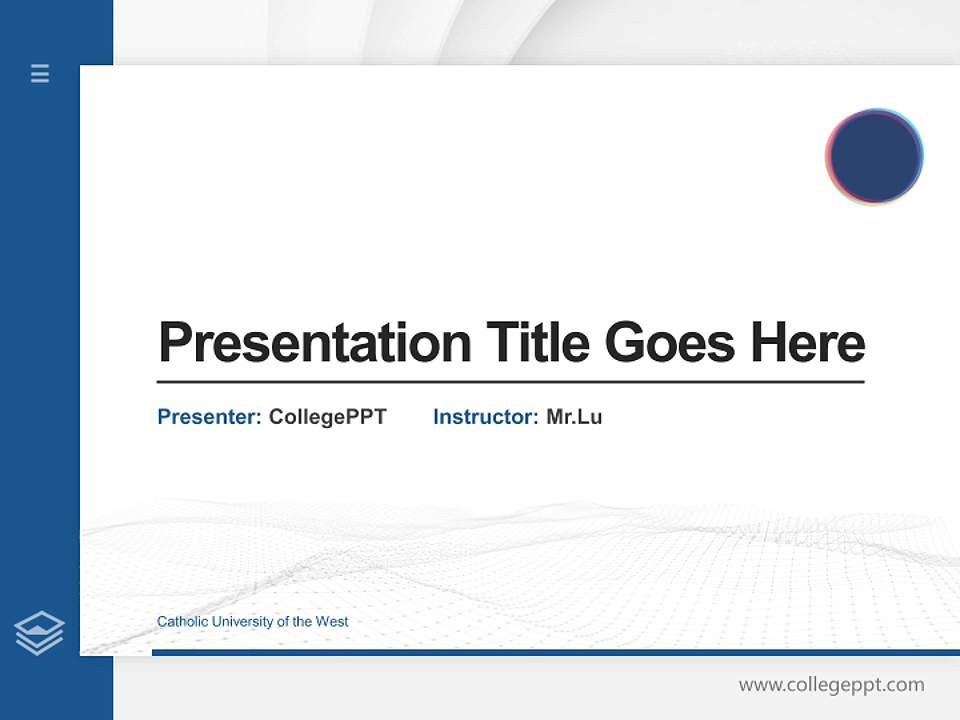 Presentation Title Goes Here

Presenter: CollegePPT Instructor: Mr.Lu

Catholic University of the West

www.collegeppt.com